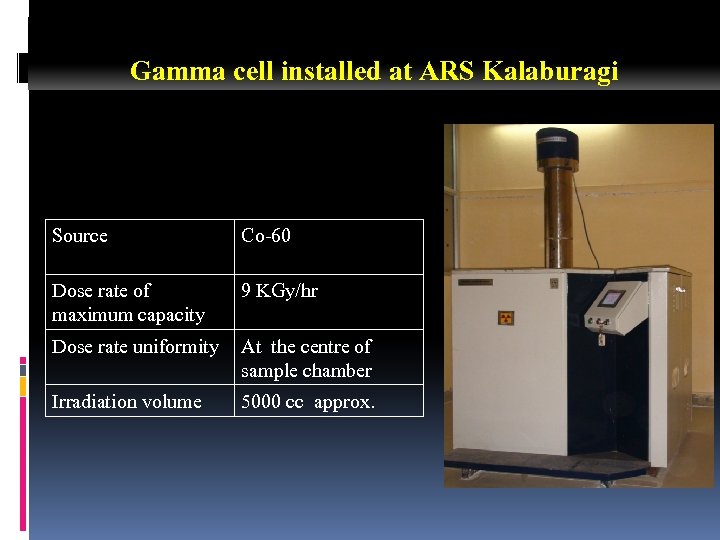 Gamma cell installed at ARS Kalaburagi

| Source | Co-60 |
|---|---|
| Dose rate of maximum capacity | 9 KGy/hr |
| Dose rate uniformity | At the centre of sample chamber |
| Irradiation volume | 5000 cc approx. |